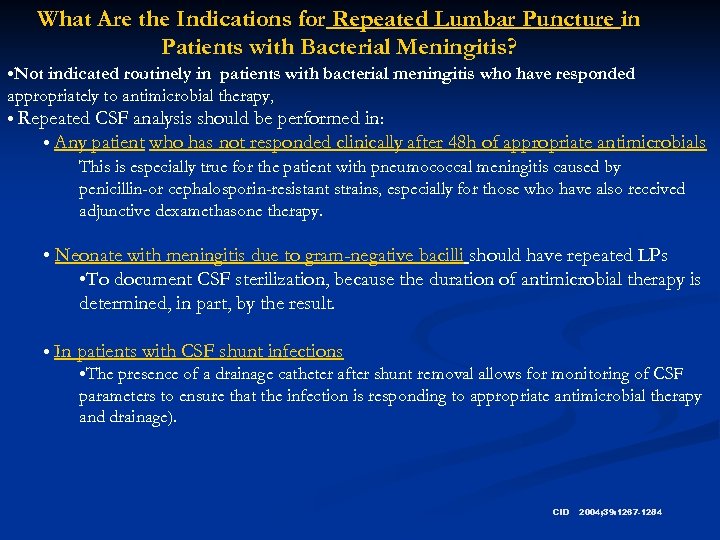 What Are the Indications for Repeated Lumbar Puncture in Patients with Bacterial Meningitis?

•Not indicated routinely in patients with bacterial meningitis who have responded appropriately to antimicrobial therapy,

• Repeated CSF analysis should be performed in:

• Any patient who has not responded clinically after 48h of appropriate antimicrobials

This is especially true for the patient with pneumococcal meningitis caused by penicillin-or cephalosporin-resistant strains, especially for those who have also received adjunctive dexamethasone therapy.

• Neonate with meningitis due to gram-negative bacilli should have repeated LPs

•To document CSF sterilization, because the duration of antimicrobial therapy is determined, in part, by the result.

• In patients with CSF shunt infections

•The presence of a drainage catheter after shunt removal allows for monitoring of CSF parameters to ensure that the infection is responding to appropriate antimicrobial therapy and drainage).

CID 2004;39:1267-1284